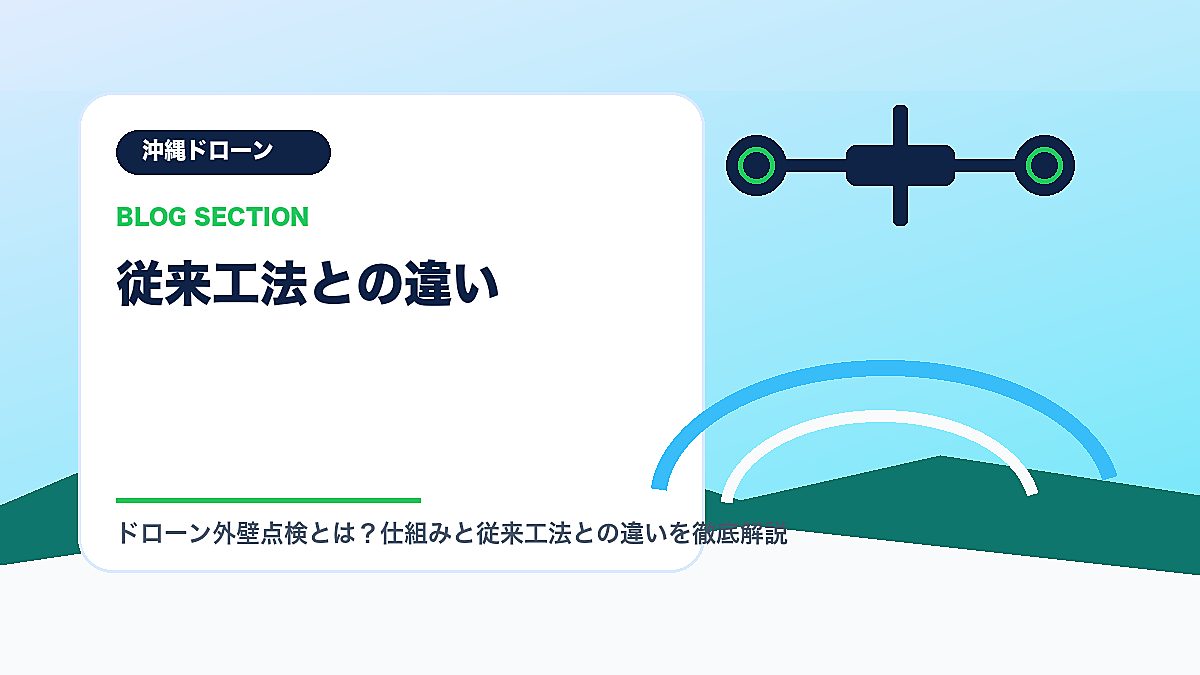 沖縄ドローン

BLOG SECTION

従来工法との違い

ドローン外壁点検とは？仕組みと従来工法との違いを徹底解説